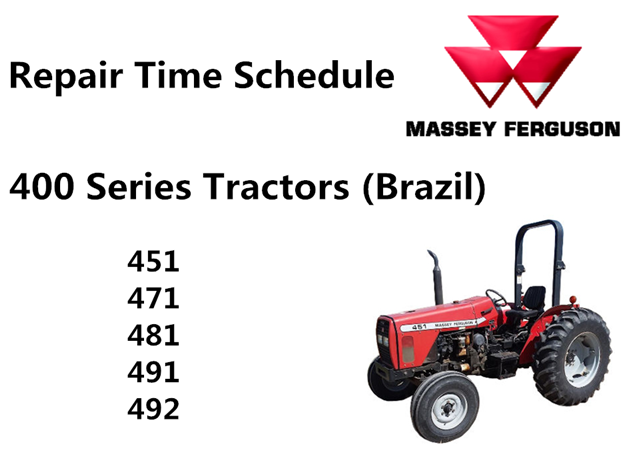 Repair Time Schedule

MASSEY FERGUSON

400 Series Tractors (Brazil)

451
471
481
491
492

451 MASSEY FERGUSON